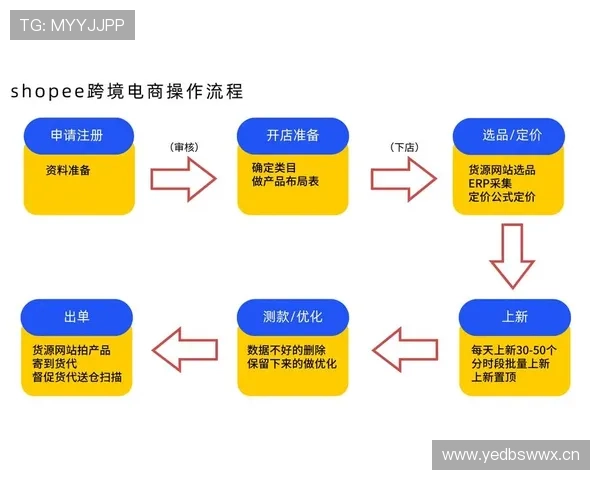 TG: MYYJJPP

shopee跨境电商操作流程

申请注册

资料准备

（审核）

开店准备

确定类目
做产品布局表

（下店）

选品/定价

货源网站选品
ERP采集
定价公式定价

上新

每天上新30-50个
分时段批量上新
上新置顶

测款/优化

数据不好的删除
保留下来的做优化

出单

货源网站拍产品
寄到货代
督促货代送仓扫描

www.yedbswwx.cn